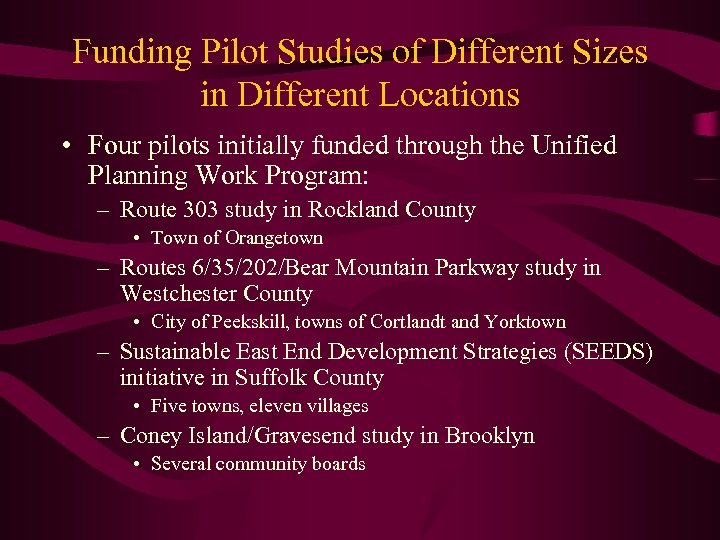 Funding Pilot Studies of Different Sizes in Different Locations

• Four pilots initially funded through the Unified Planning Work Program:
– Route 303 study in Rockland County
• Town of Orangetown
– Routes 6/35/202/Bear Mountain Parkway study in Westchester County
• City of Peekskill, towns of Cortlandt and Yorktown
– Sustainable East End Development Strategies (SEEDS) initiative in Suffolk County
• Five towns, eleven villages
– Coney Island/Gravesend study in Brooklyn
• Several community boards